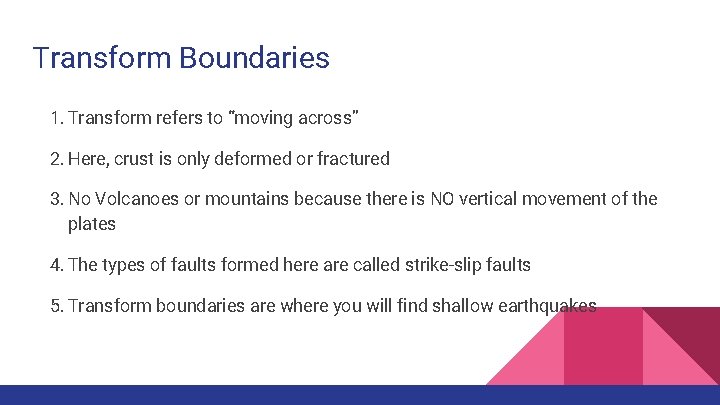 Transform Boundaries

1. Transform refers to "moving across"

2. Here, crust is only deformed or fractured

3. No Volcanoes or mountains because there is NO vertical movement of the plates

4. The types of faults formed here are called strike-slip faults

5. Transform boundaries are where you will find shallow earthquakes